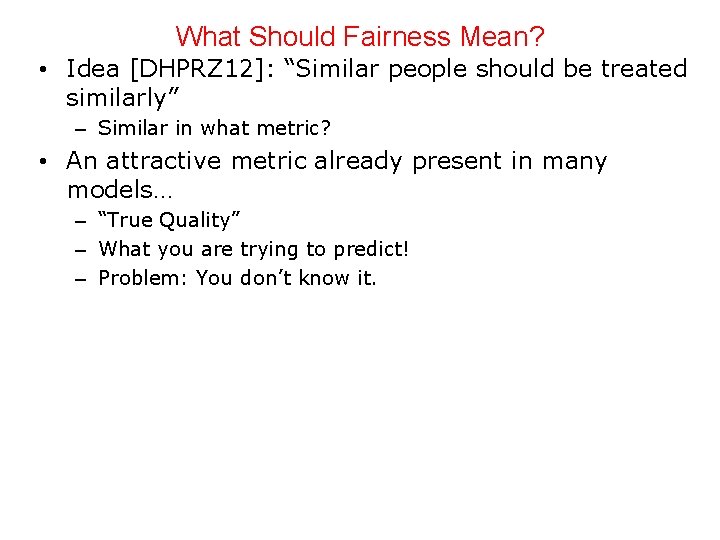 What Should Fairness Mean?

• Idea [DHPRZ12]: “Similar people should be treated similarly”
– Similar in what metric?

• An attractive metric already present in many models…
– “True Quality”
– What you are trying to predict!
– Problem: You don’t know it.